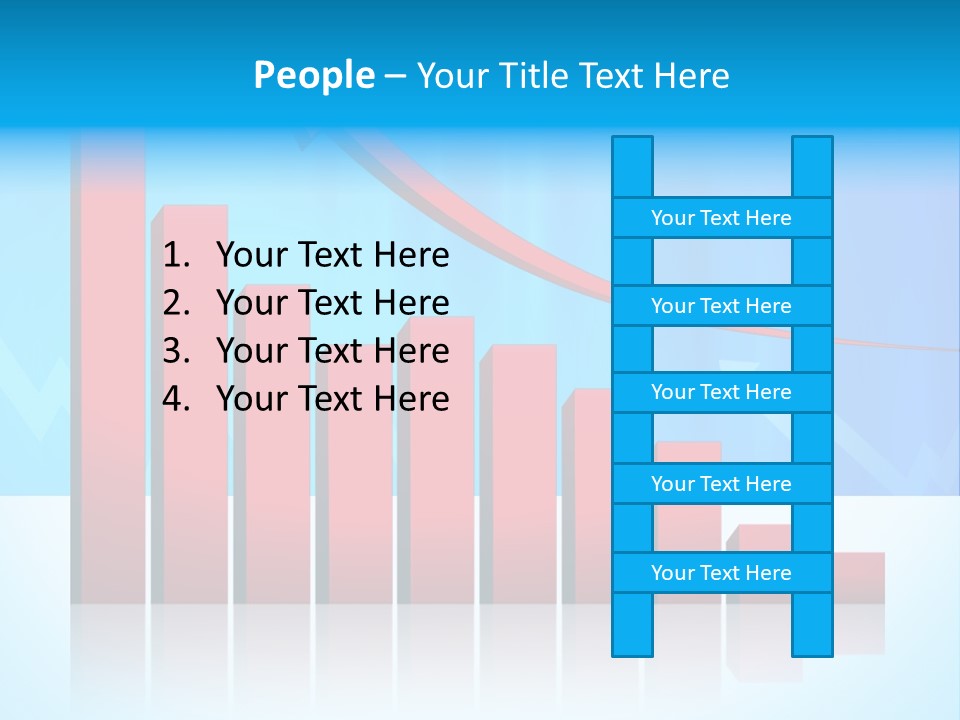 People – Your Title Text Here

1. Your Text Here
2. Your Text Here
3. Your Text Here
4. Your Text Here

Your Text Here

Your Text Here

Your Text Here

Your Text Here

Your Text Here